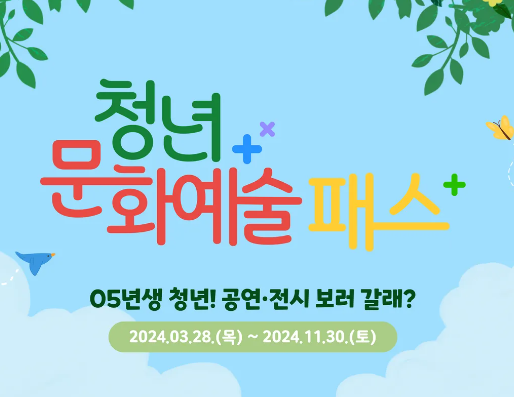 청년
문화예술 패스

05년생 청년! 공연·전시 보러 갈래?

2024.03.28.(목) ~ 2024.11.30.(토)